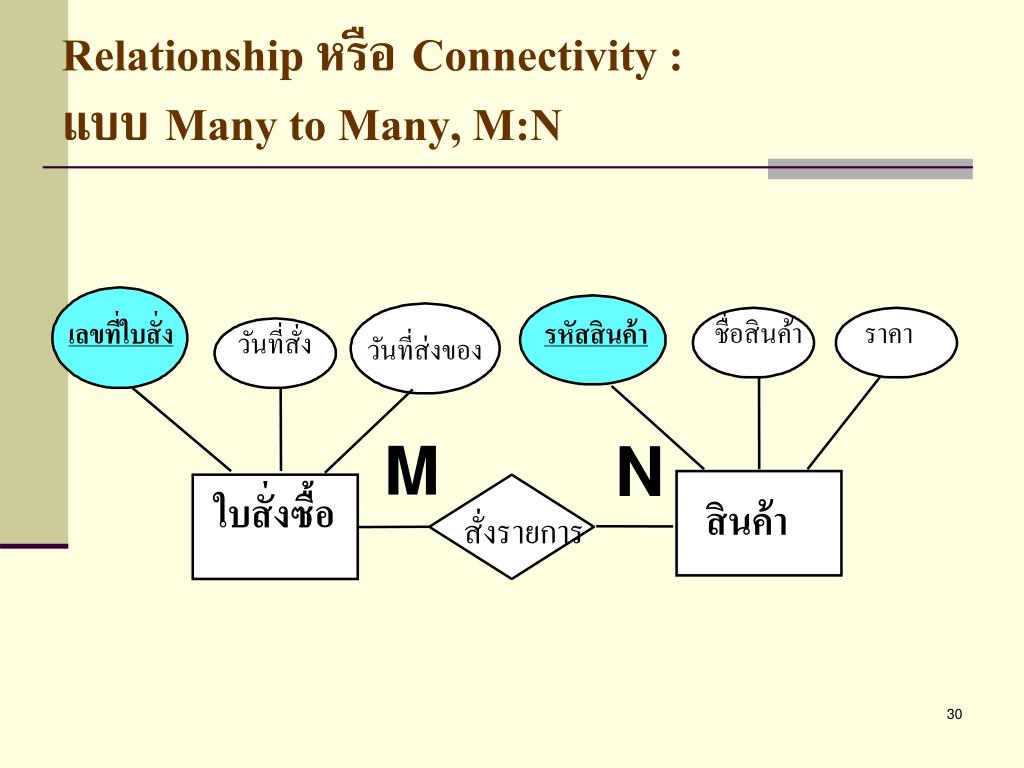 Relationship หรือ Connectivity :
แบบ Many to Many, M:N

เลขที่ใบสั่ง

วันที่สั่ง

วันที่ส่งของ

รหัสสินค้า

ชื่อสินค้า

ราคา

M

N

ใบสั่งซื้อ

สั่งรายการ

สินค้า

30